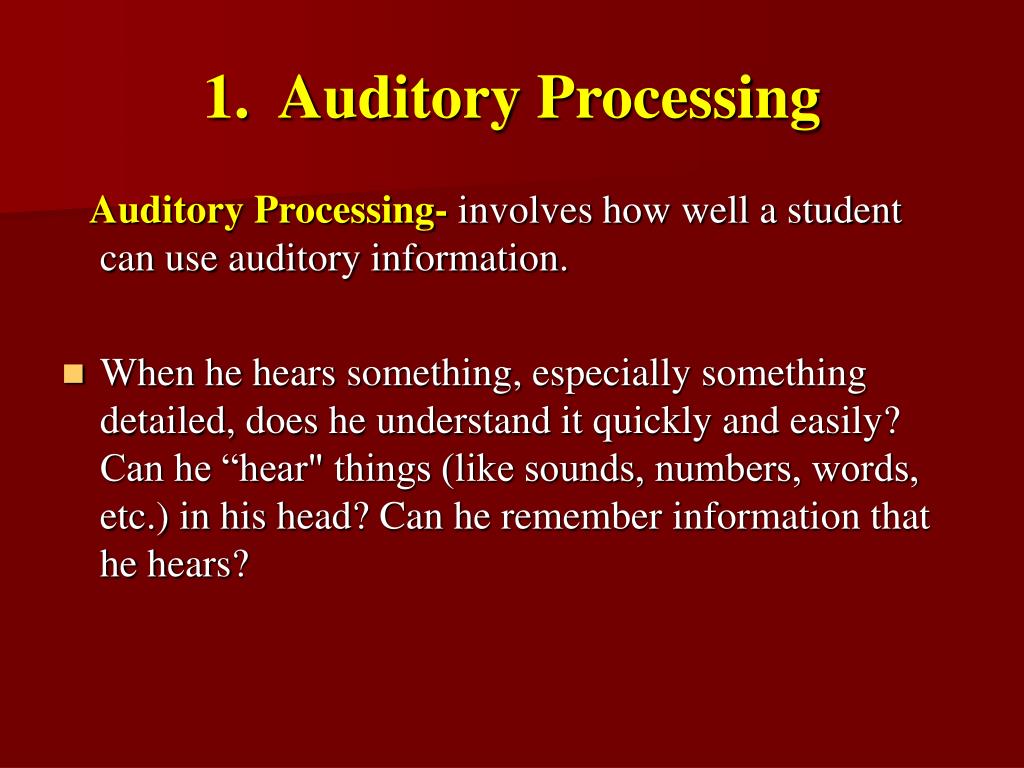 1. Auditory Processing

Auditory Processing- involves how well a student can use auditory information.

When he hears something, especially something detailed, does he understand it quickly and easily? Can he “hear" things (like sounds, numbers, words, etc.) in his head? Can he remember information that he hears?